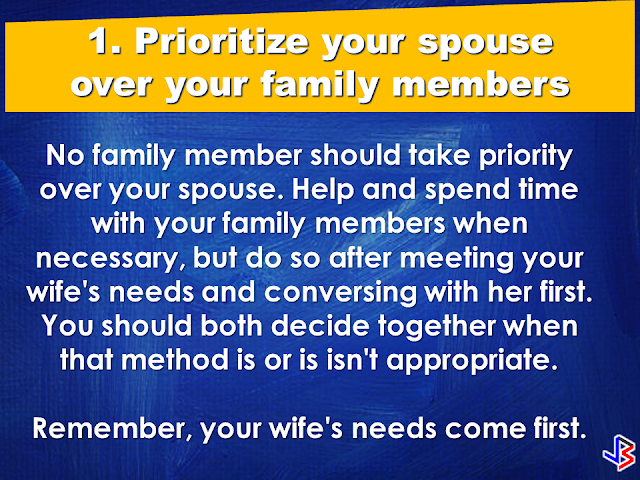 1. Prioritize your spouse over your family members

No family member should take priority over your spouse. Help and spend time with your family members when necessary, but do so after meeting your wife's needs and conversing with her first. You should both decide together when that method is or is isn't appropriate.

Remember, your wife's needs come first.

JB